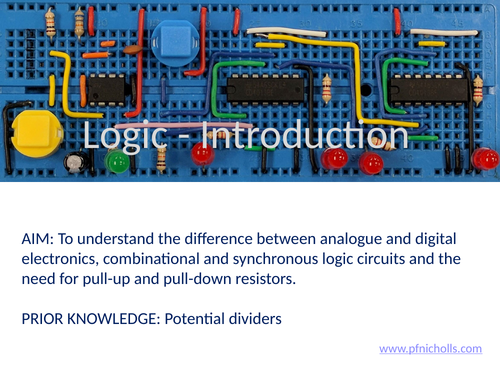 Logic - Introduction

AIM: To understand the difference between analogue and digital electronics, combinational and synchronous logic circuits and the need for pull-up and pull-down resistors.

PRIOR KNOWLEDGE: Potential dividers

www.pfnicholls.com